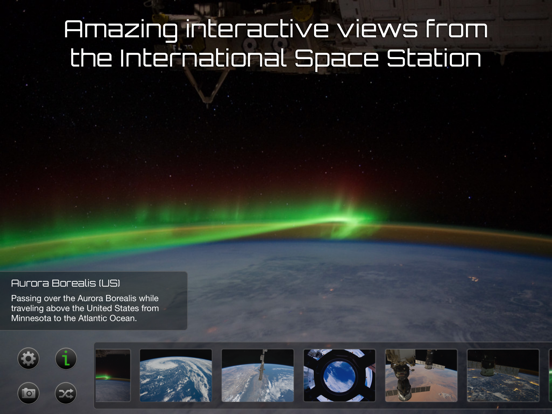 Amazing interactive views from the International Space Station

Aurora Borealis (US)

Passing over the Aurora Borealis while traveling above the United States from Minnesota to the Atlantic Ocean.

i